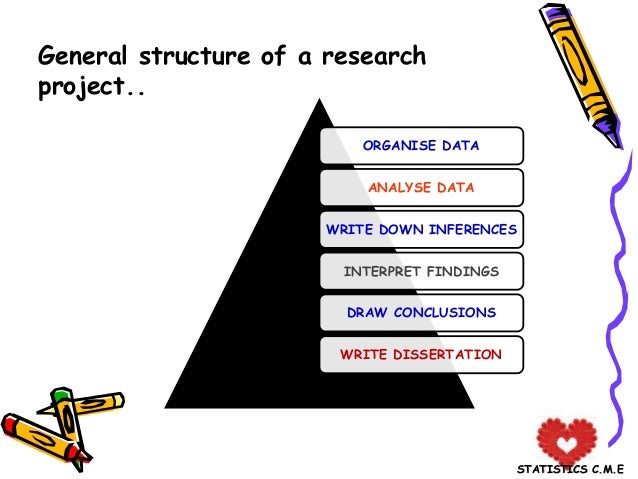 General structure of a research project..

ORGANISE DATA

ANALYSE DATA

WRITE DOWN INFERENCES

INTERPRET FINDINGS

DRAW CONCLUSIONS

WRITE DISSERTATION

STATISTICS C.M.E